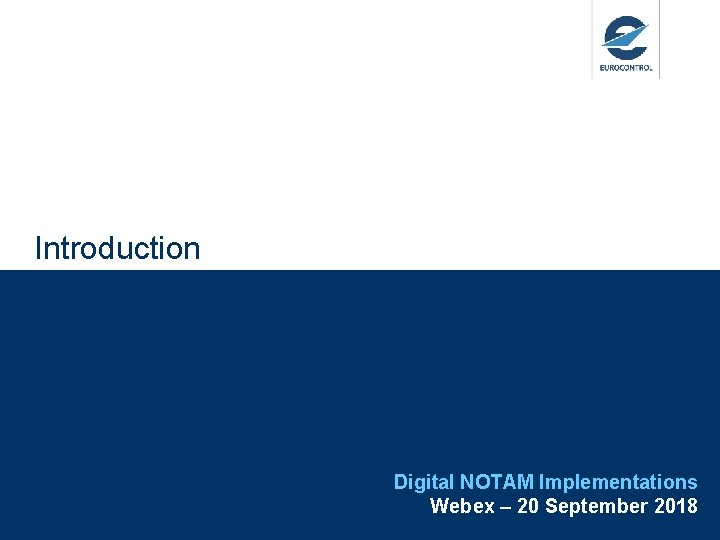 EUROCONTROL

Introduction

Digital NOTAM Implementations
Webex – 20 September 2018